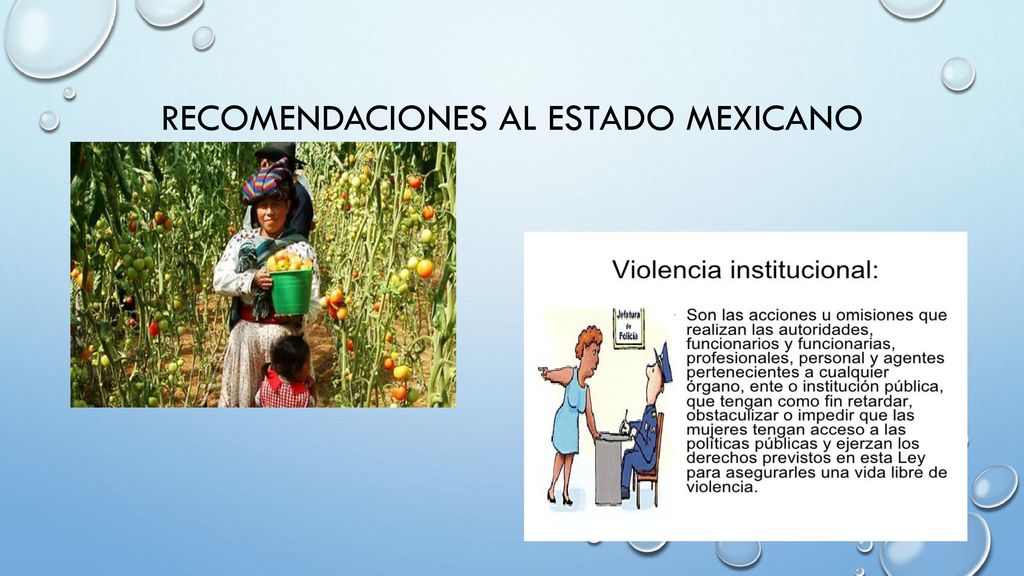 RECOMENDACIONES AL ESTADO MEXICANO

Violencia institucional:

Jefatura de Policía

Son las acciones u omisiones que realizan las autoridades, funcionarios y funcionarias, profesionales, personal y agentes pertenecientes a cualquier órgano, ente o institución pública, que tengan como fin retardar, obstaculizar o impedir que las mujeres tengan acceso a las políticas públicas y ejerzan los derechos previstos en esta Ley para asegurarles una vida libre de violencia.